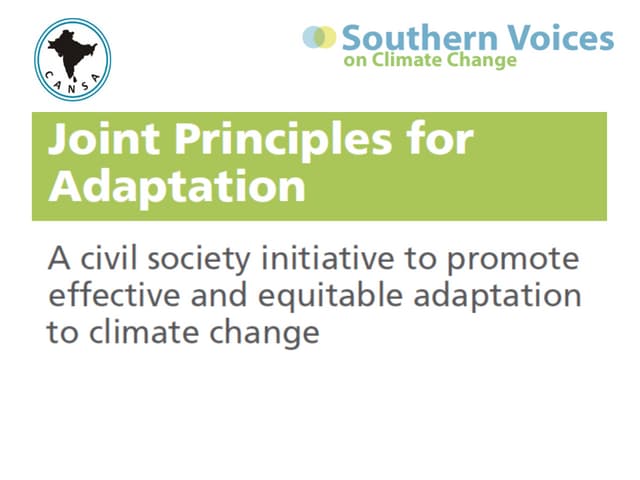 CANSA

Southern Voices
on Climate Change

Joint Principles for Adaptation

A civil society initiative to promote effective and equitable adaptation to climate change